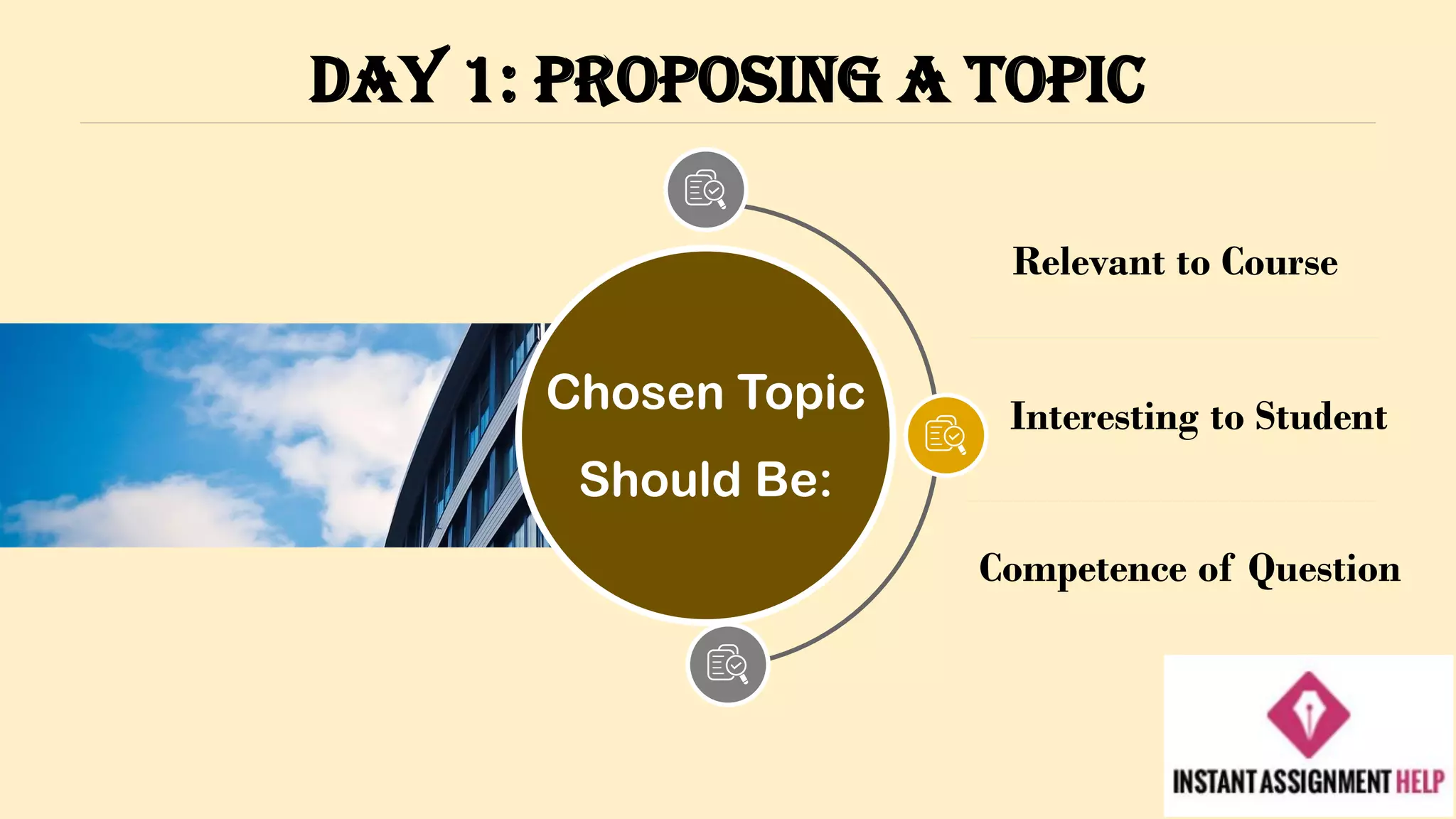 DAY 1: PROPOSING A TOPIC

Chosen Topic Should Be:

Relevant to Course

Interesting to Student

Competence of Question

INSTANT ASSIGNMENT HELP